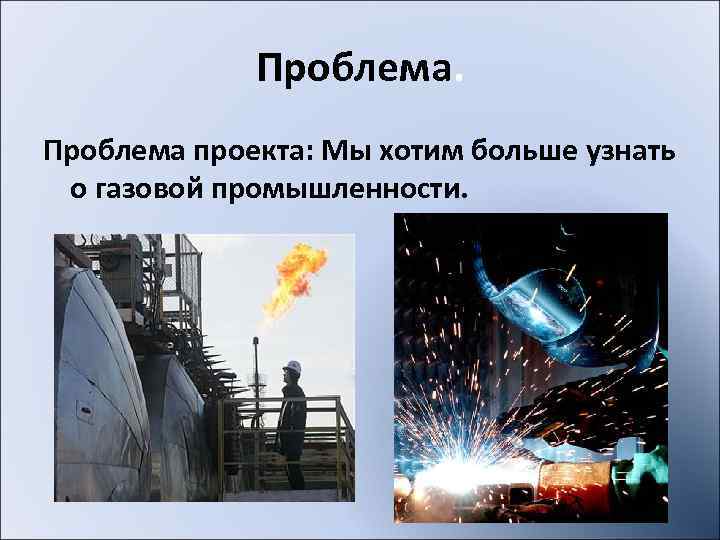 Проблема.

Проблема проекта: Мы хотим больше узнать о газовой промышленности.